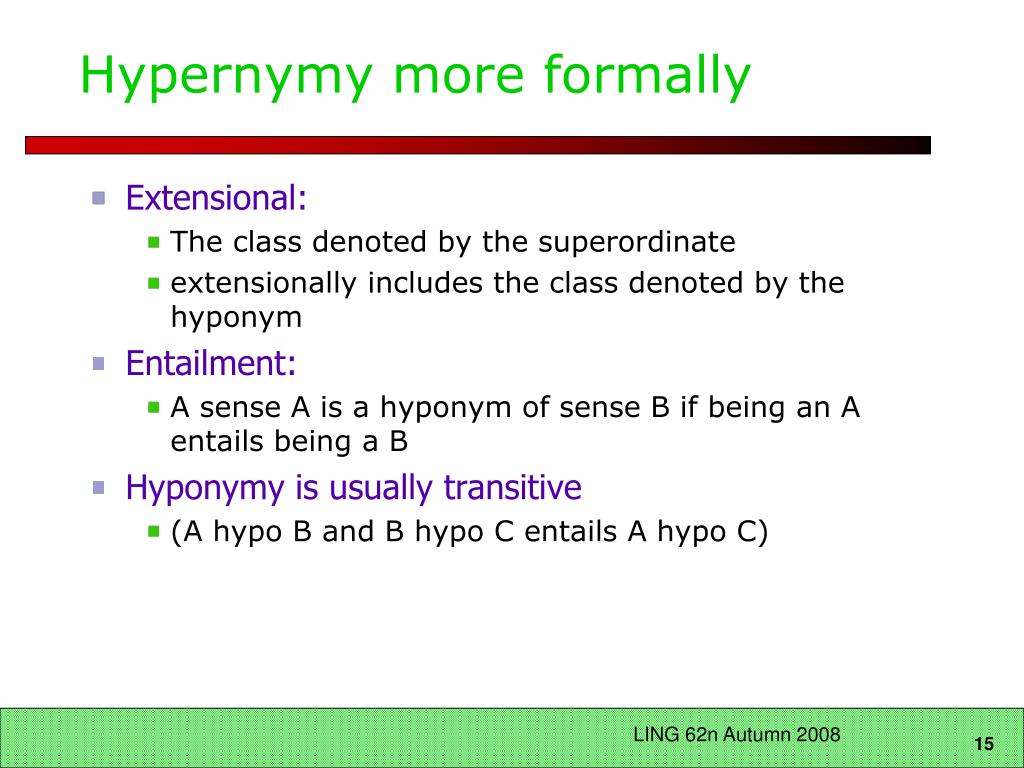 Hypernymy more formally

Extensional:
The class denoted by the superordinate
extensionally includes the class denoted by the hyponym

Entailment:
A sense A is a hyponym of sense B if being an A entails being a B

Hyponymy is usually transitive
(A hypo B and B hypo C entails A hypo C)

LING 62n Autumn 2008

15